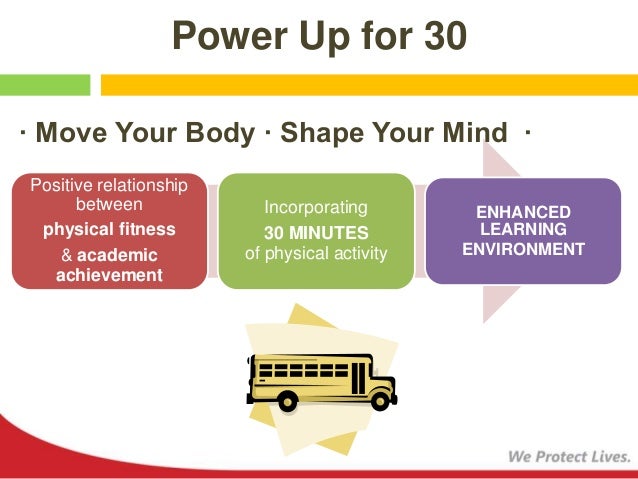 Power Up for 30

· Move Your Body · Shape Your Mind ·

Positive relationship between physical fitness & academic achievement

Incorporating 30 MINUTES of physical activity

ENHANCED LEARNING ENVIRONMENT

We Protect Lives.